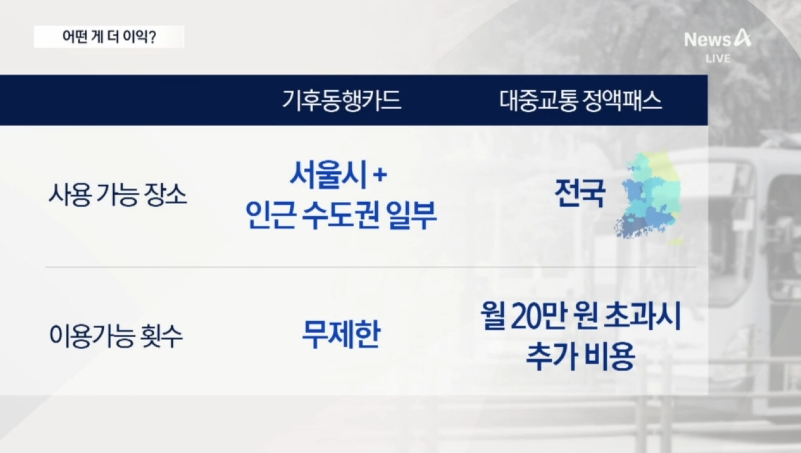 어떤 게 더 이익?

News A LIVE

| | 기후동행카드 | 대중교통 정액패스 |
|---|---|---|
| 사용 가능 장소 | 서울시 + 인근 수도권 일부 | 전국 |
| 이용가능 횟수 | 무제한 | 월 20만 원 초과시 추가 비용 |